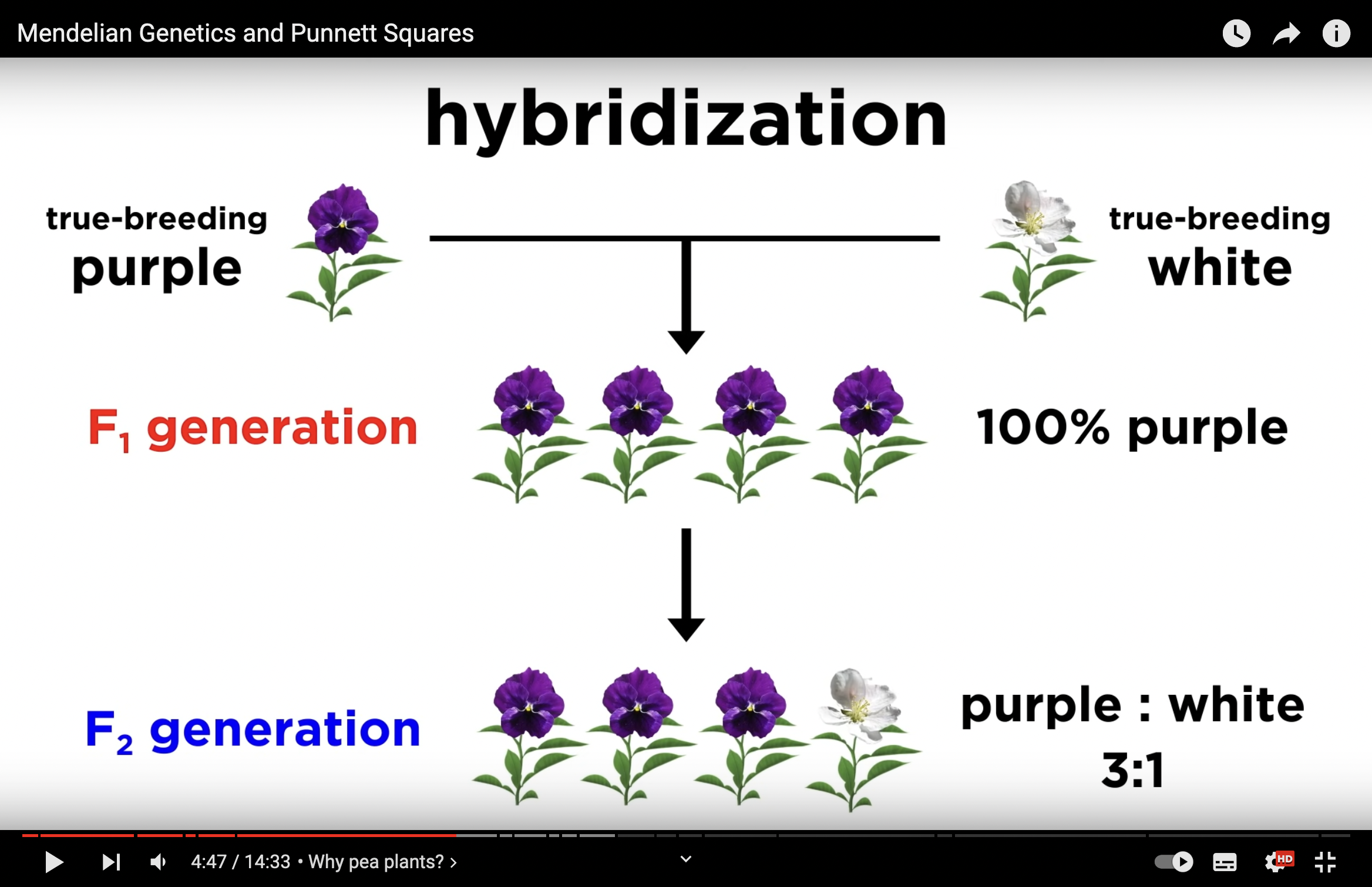 Mendelian Genetics and Punnett Squares

hybridization

true-breeding purple

true-breeding white

$F_1$ generation

100% purple

$F_2$ generation

purple : white
3:1

4:47 / 14:33 • Why pea plants? ›

HD